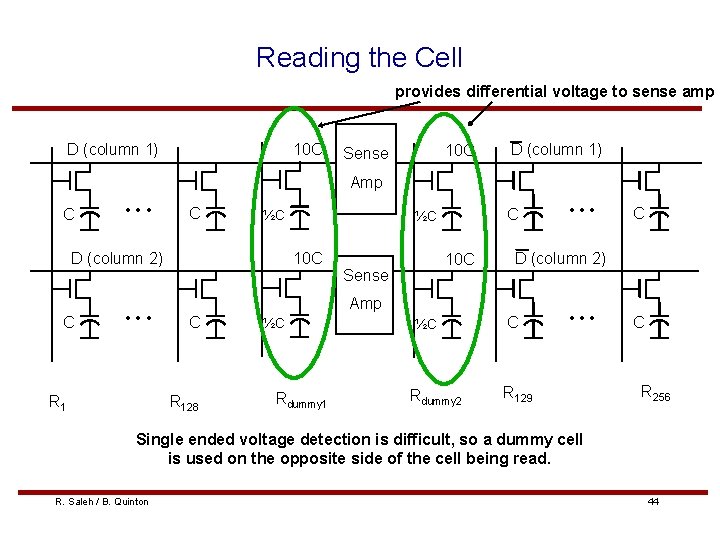 Reading the Cell

provides differential voltage to sense amp

D (column 1)

10C

Sense Amp

10C

$\overline{D}$ (column 1)

C

...

C

½C

½C

C

...

C

D (column 2)

10C

Sense Amp

10C

$\overline{D}$ (column 2)

C

...

C

½C

½C

C

...

C

$R_1$

$R_{128}$

$R_{dummy1}$

$R_{dummy2}$

$R_{129}$

$R_{256}$

Single ended voltage detection is difficult, so a dummy cell is used on the opposite side of the cell being read.

R. Saleh / B. Quinton

44